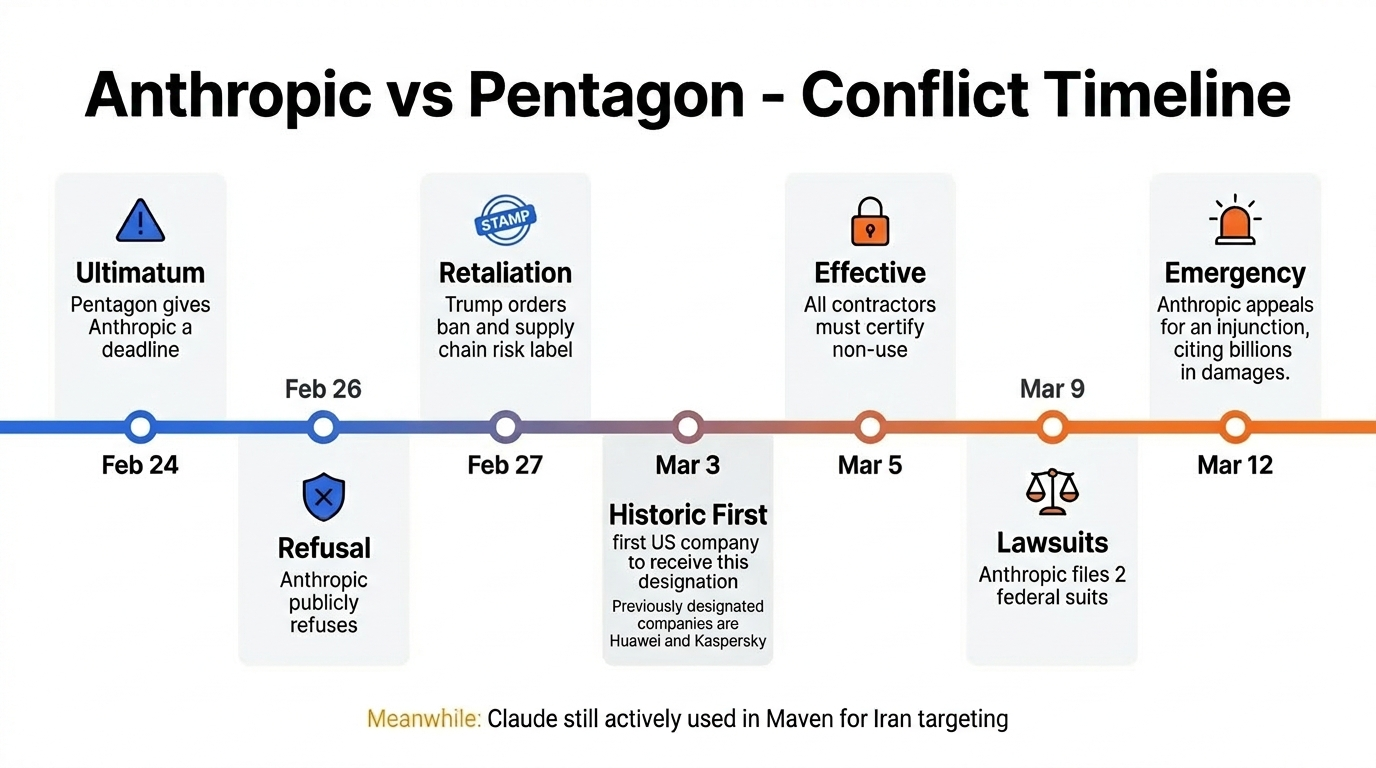 Anthropic vs Pentagon - Conflict Timeline

Ultimatum
Pentagon gives Anthropic a deadline

Feb 24

Feb 26

Refusal
Anthropic publicly refuses

STAMP

Retaliation
Trump orders ban and supply chain risk label

Feb 27

Mar 3

Historic First
first US company to receive this designation

Previously designated companies are Huawei and Kaspersky

Effective
All contractors must certify non-use

Mar 5

Mar 9

Lawsuits
Anthropic files 2 federal suits

Emergency
Anthropic appeals for an injunction, citing billions in damages.

Mar 12

Meanwhile: Claude still actively used in Maven for Iran targeting